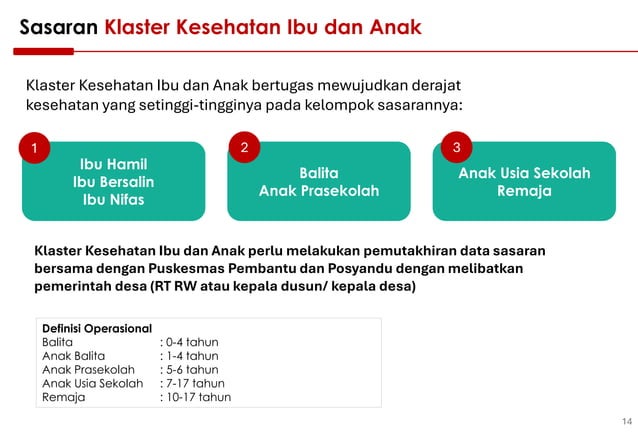 Sasaran Klaster Kesehatan Ibu dan Anak

Klaster Kesehatan Ibu dan Anak bertugas mewujudkan derajat kesehatan yang setinggi-tingginya pada kelompok sasarannya:

1
Ibu Hamil
Ibu Bersalin
Ibu Nifas

2
Balita
Anak Prasekolah

3
Anak Usia Sekolah
Remaja

Klaster Kesehatan Ibu dan Anak perlu melakukan pemutakhiran data sasaran bersama dengan Puskesmas Pembantu dan Posyandu dengan melibatkan pemerintah desa (RT RW atau kepala dusun/ kepala desa)

Definisi Operasional
Balita : 0-4 tahun
Anak Balita : 1-4 tahun
Anak Prasekolah : 5-6 tahun
Anak Usia Sekolah : 7-17 tahun
Remaja : 10-17 tahun

14